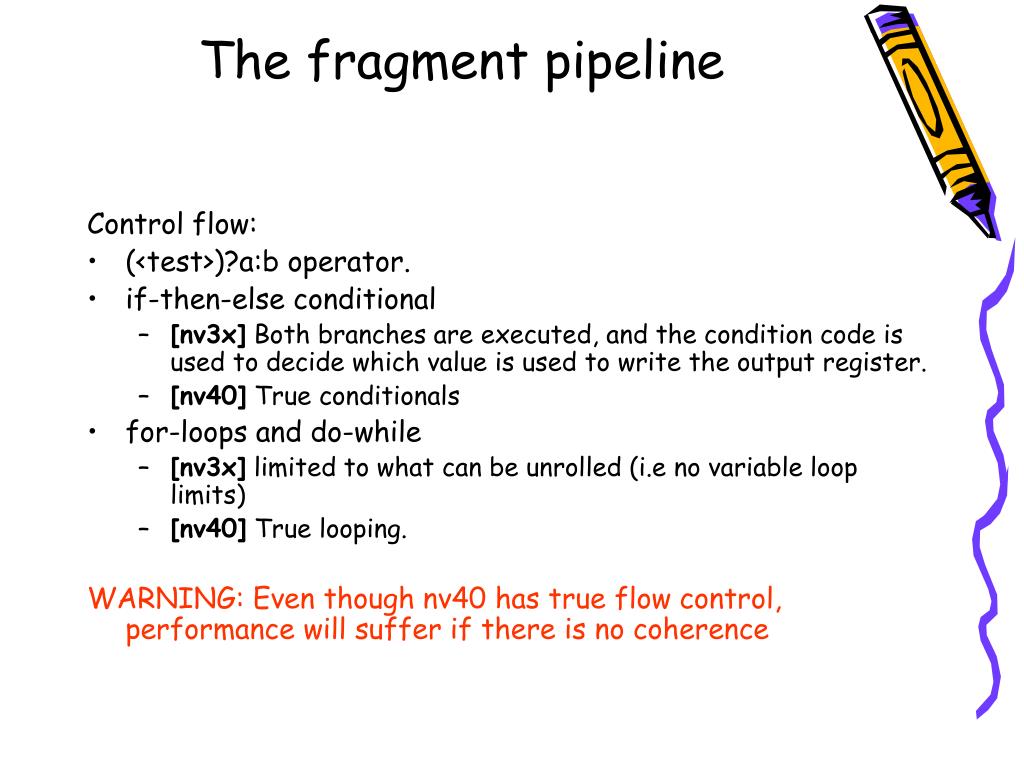 The fragment pipeline

Control flow:
• (<test>)?a:b operator.
• if-then-else conditional
  – [nv3x] Both branches are executed, and the condition code is used to decide which value is used to write the output register.
  – [nv40] True conditionals
• for-loops and do-while
  – [nv3x] limited to what can be unrolled (i.e no variable loop limits)
  – [nv40] True looping.

WARNING: Even though nv40 has true flow control, performance will suffer if there is no coherence